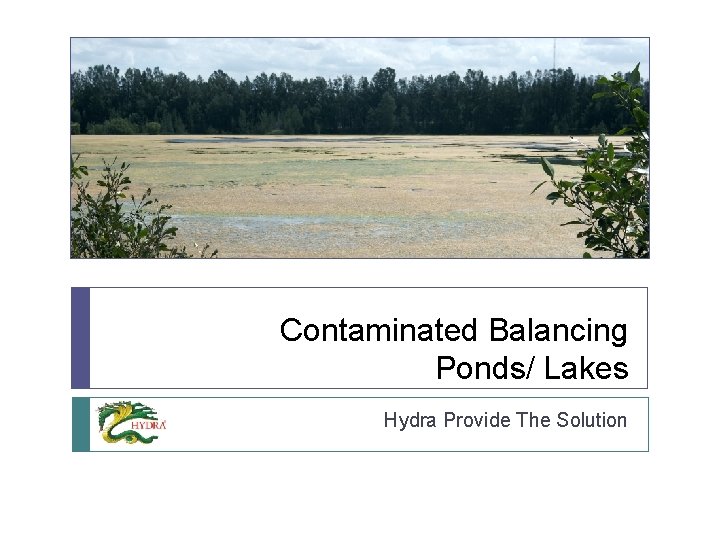 Contaminated Balancing Ponds/ Lakes

HYDRA

Hydra Provide The Solution